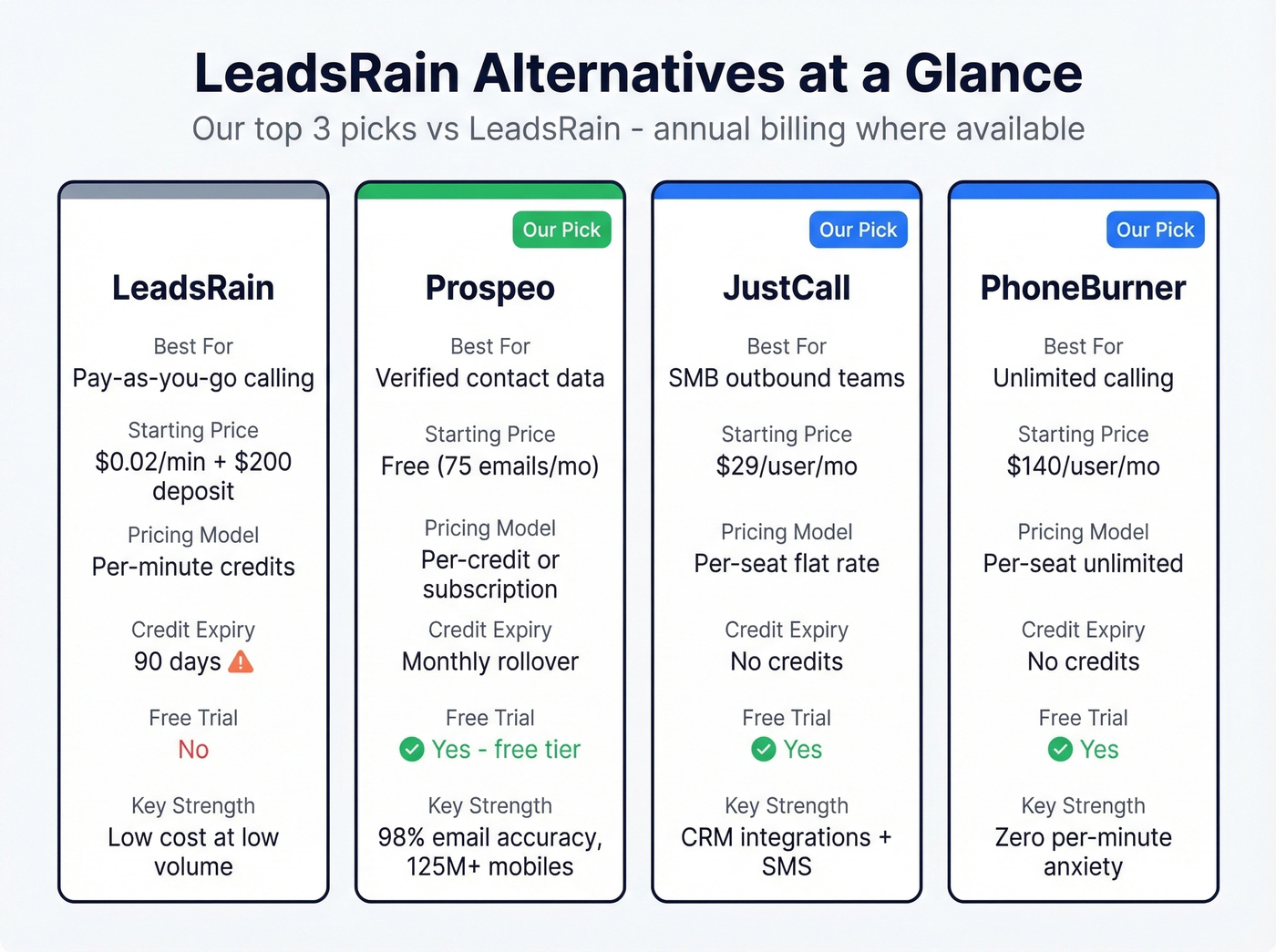 LeadsRain Alternatives at a Glance

Our top 3 picks vs LeadsRain - annual billing where available

LeadsRain

Best For
Pay-as-you-go calling

Starting Price
$0.02/min + $200 deposit

Pricing Model
Per-minute credits

Credit Expiry
90 days

Free Trial
No

Key Strength
Low cost at low volume

Our Pick

Prospeo

Best For
Verified contact data

Starting Price
Free (75 emails/mo)

Pricing Model
Per-credit or subscription

Credit Expiry
Monthly rollover

Free Trial
Yes - free tier

Key Strength
98% email accuracy, 125M+ mobiles

Our Pick

JustCall

Best For
SMB outbound teams

Starting Price
$29/user/mo

Pricing Model
Per-seat flat rate

Credit Expiry
No credits

Free Trial
Yes

Key Strength
CRM integrations + SMS

Our Pick

PhoneBurner

Best For
Unlimited calling

Starting Price
$140/user/mo

Pricing Model
Per-seat unlimited

Credit Expiry
No credits

Free Trial
Yes

Key Strength
Zero per-minute anxiety